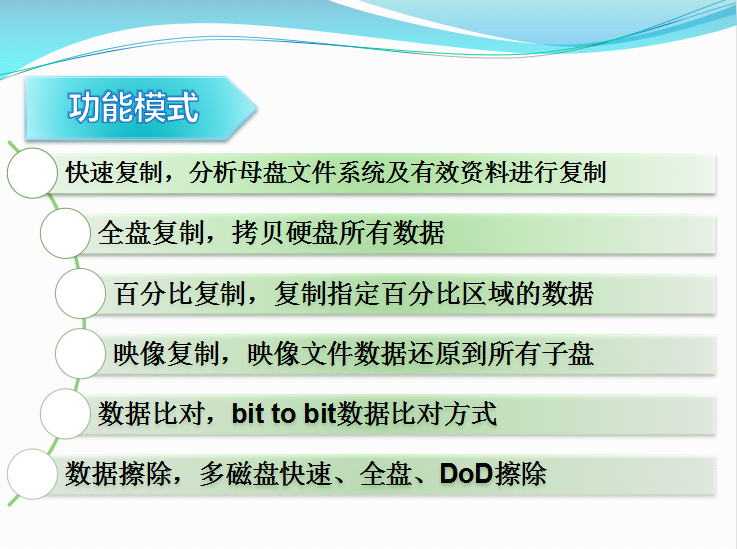 功能模式

快速复制，分析母盘文件系统及有效资料进行复制

全盘复制，拷贝硬盘所有数据

百分比复制，复制指定百分比区域的数据

映像复制，映像文件数据还原到所有子盘

数据比对，bit to bit数据比对方式

数据擦除，多磁盘快速、全盘、DoD擦除